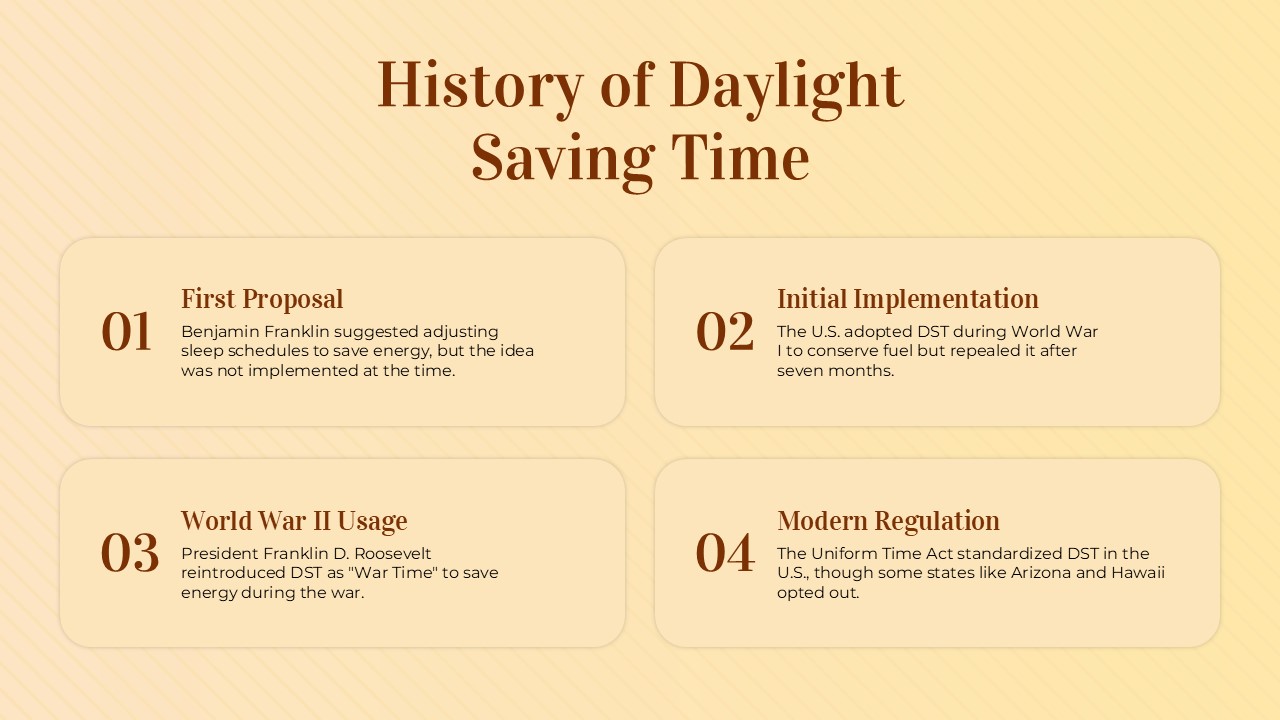 History of Daylight Saving Time

01
First Proposal
Benjamin Franklin suggested adjusting sleep schedules to save energy, but the idea was not implemented at the time.

02
Initial Implementation
The U.S. adopted DST during World War I to conserve fuel but repealed it after seven months.

03
World War II Usage
President Franklin D. Roosevelt reintroduced DST as "War Time" to save energy during the war.

04
Modern Regulation
The Uniform Time Act standardized DST in the U.S., though some states like Arizona and Hawaii opted out.